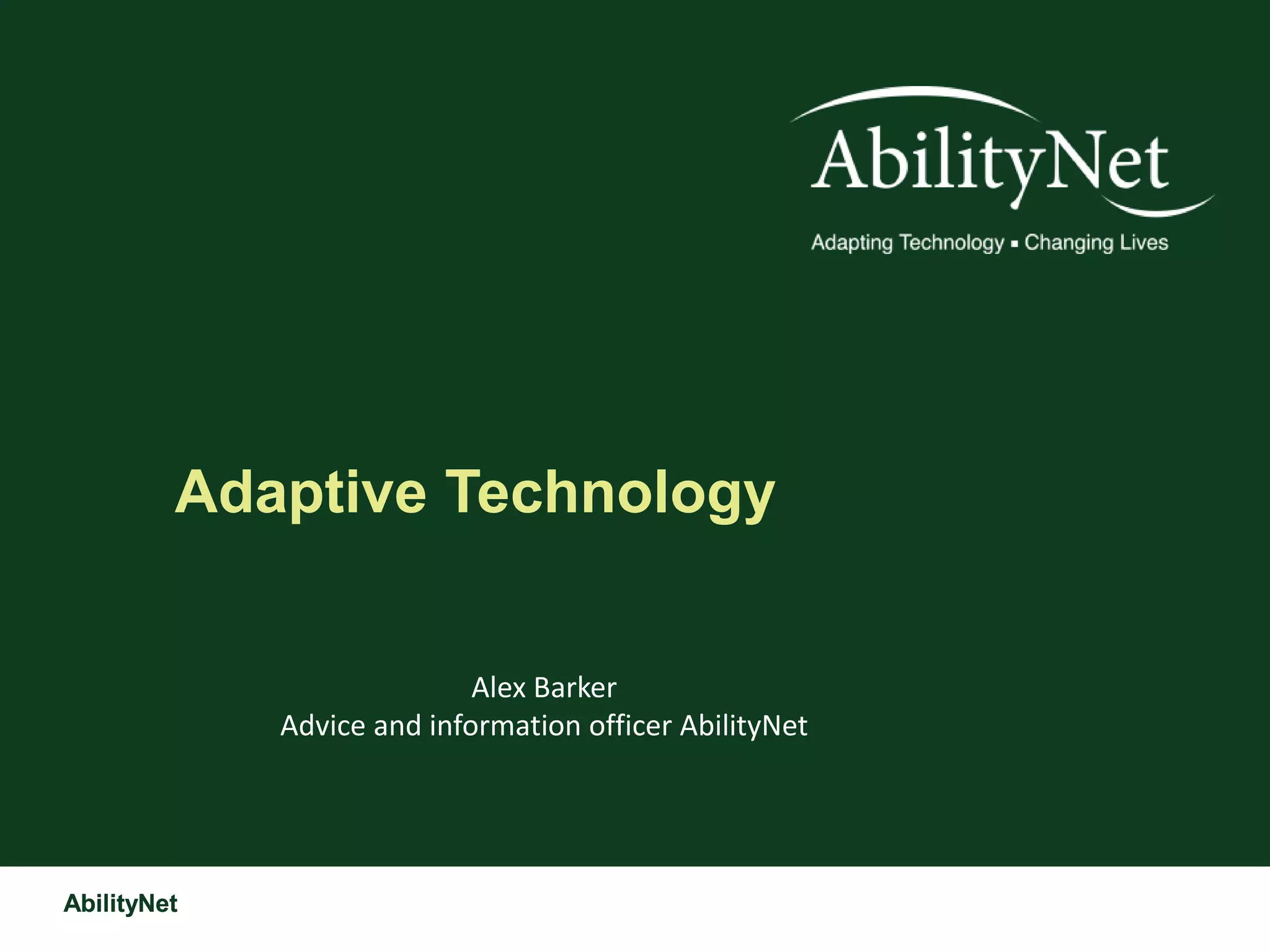 AbilityNet
Adapting Technology ▪ Changing Lives

Adaptive Technology

Alex Barker
Advice and information officer AbilityNet

AbilityNet